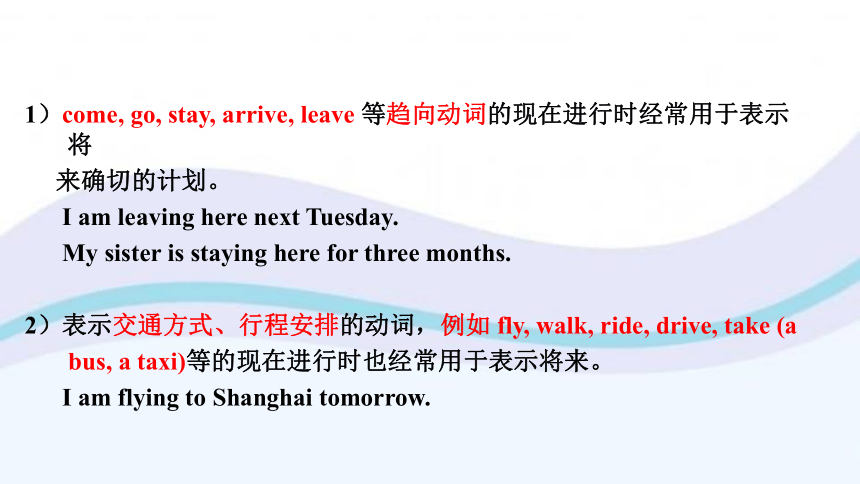 1）come, go, stay, arrive, leave 等趋向动词的现在进行时经常用于表示将来确切的计划。

I am leaving here next Tuesday.

My sister is staying here for three months.

2）表示交通方式、行程安排的动词，例如 fly, walk, ride, drive, take (a bus, a taxi)等的现在进行时也经常用于表示将来。

I am flying to Shanghai tomorrow.